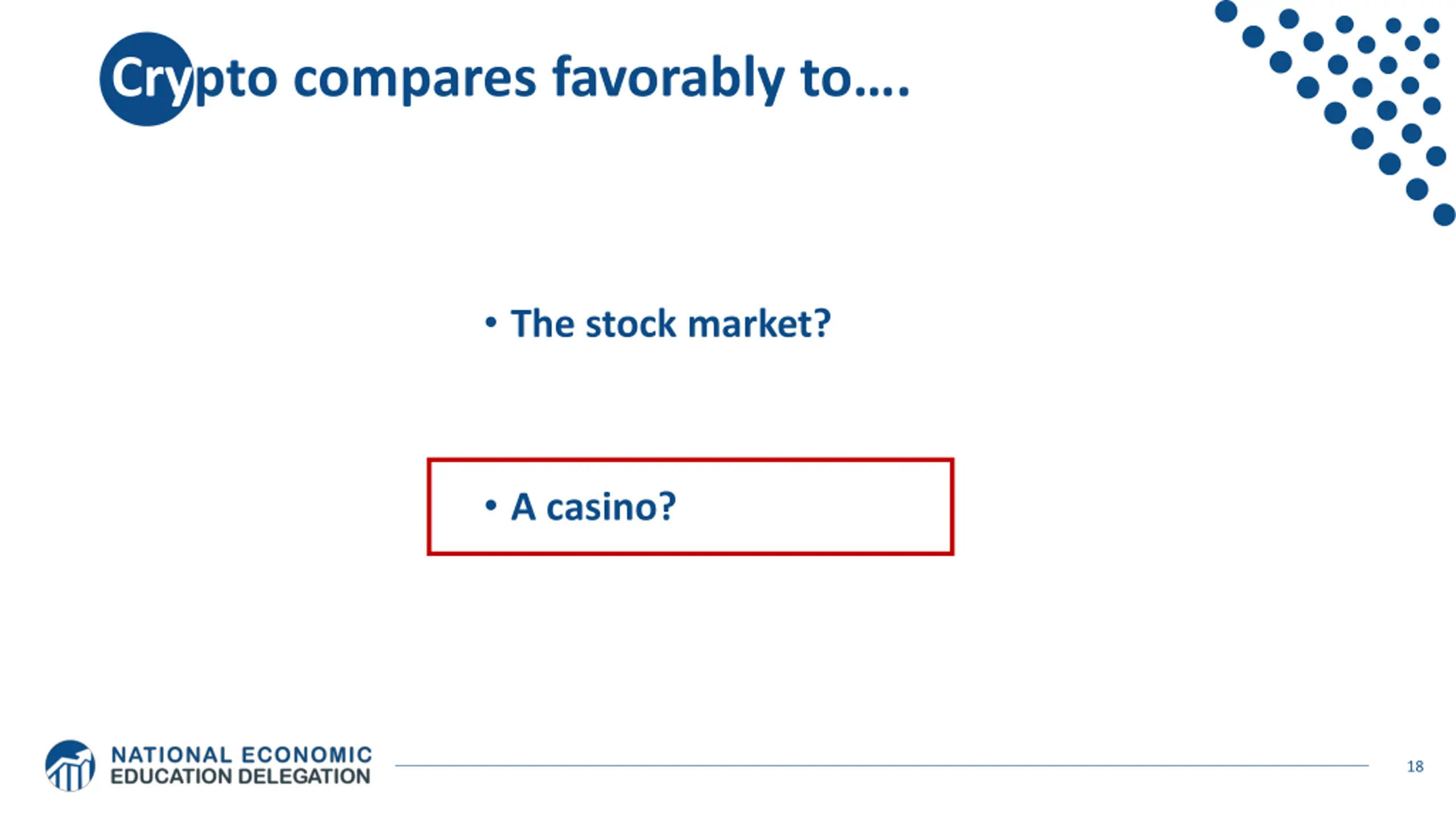 Crypto compares favorably to….

• The stock market?

• A casino?

NATIONAL ECONOMIC EDUCATION DELEGATION

18